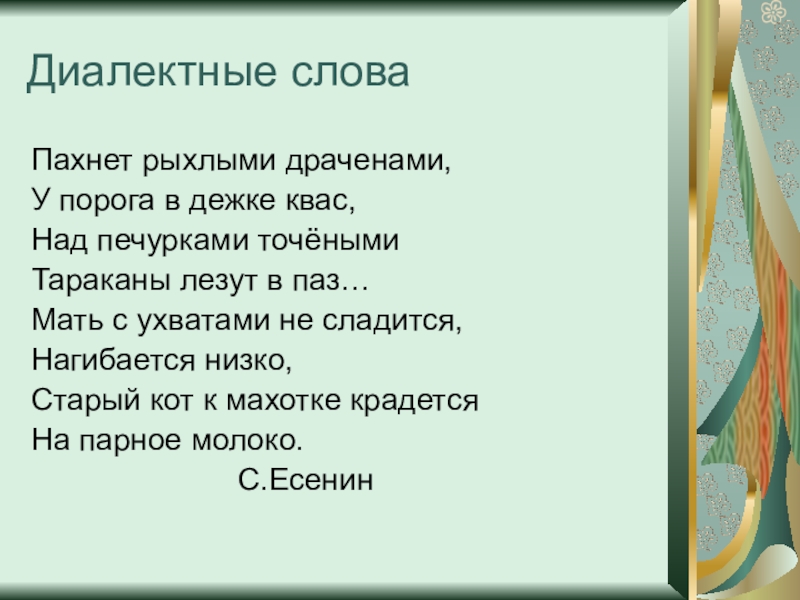 Диалектные слова

Пахнет рыхлыми драченами,
У порога в дежке квас,
Над печурками точёными
Тараканы лезут в паз…
Мать с ухватами не сладится,
Нагибается низко,
Старый кот к махотке крадется
На парное молоко.
С.Есенин